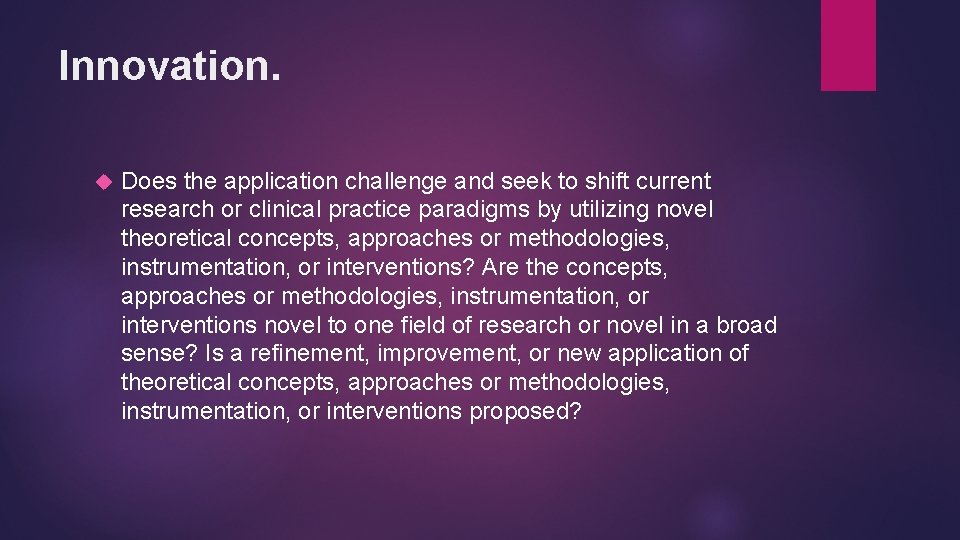 Innovation.

Does the application challenge and seek to shift current research or clinical practice paradigms by utilizing novel theoretical concepts, approaches or methodologies, instrumentation, or interventions? Are the concepts, approaches or methodologies, instrumentation, or interventions novel to one field of research or novel in a broad sense? Is a refinement, improvement, or new application of theoretical concepts, approaches or methodologies, instrumentation, or interventions proposed?